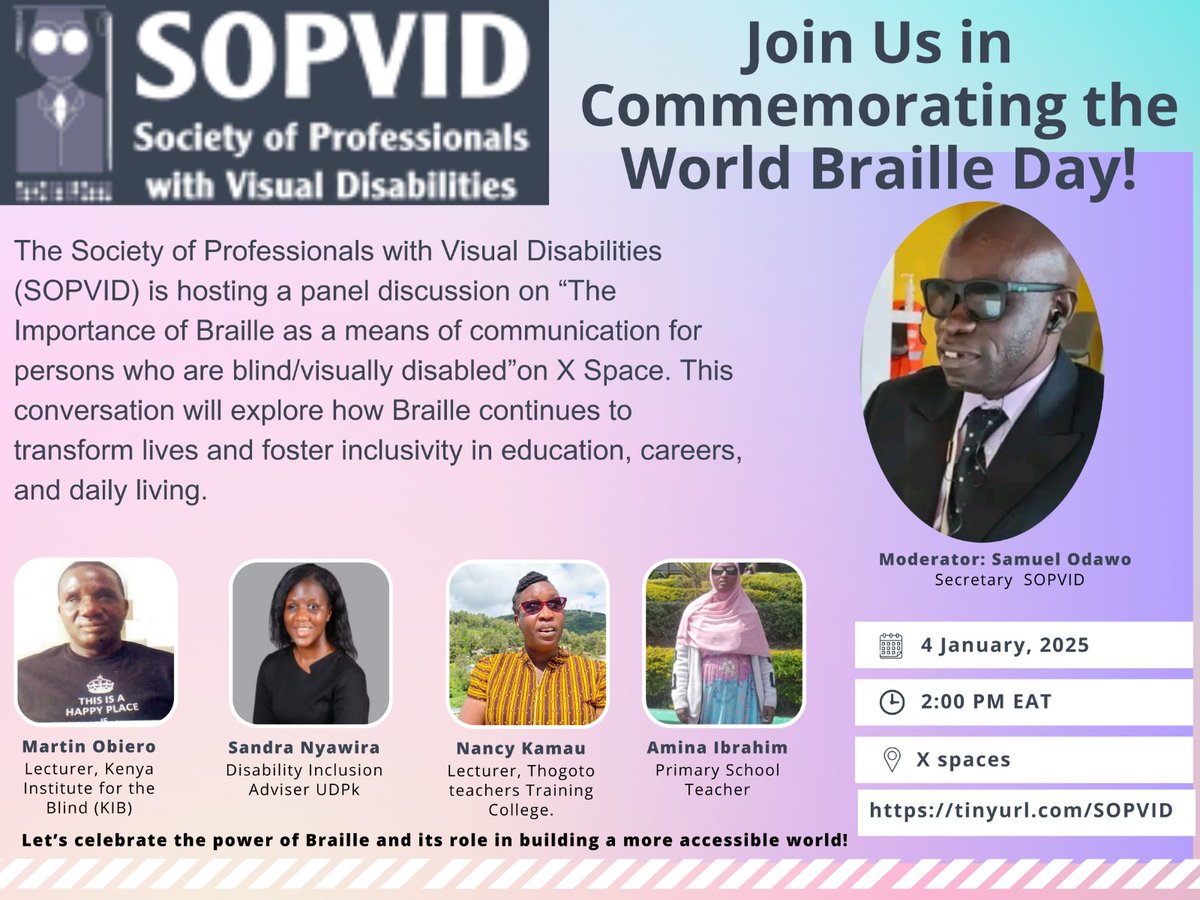 SOPVID
Society of Professionals with Visual Disabilities

Join Us in Commemorating the World Braille Day!

The Society of Professionals with Visual Disabilities (SOPVID) is hosting a panel discussion on “The Importance of Braille as a means of communication for persons who are blind/visually disabled”on X Space. This conversation will explore how Braille continues to transform lives and foster inclusivity in education, careers, and daily living.

Moderator: Samuel Odawo
Secretary SOPVID

THIS IS A HAPPY PLACE

Martin Obiero
Lecturer, Kenya Institute for the Blind (KIB)

Sandra Nyawira
Disability Inclusion Adviser UDPk

Nancy Kamau
Lecturer, Thogoto teachers Training College.

Amina Ibrahim
Primary School Teacher

4 January, 2025

2:00 PM EAT

X spaces

https://tinyurl.com/SOPVID

Let’s celebrate the power of Braille and its role in building a more accessible world!